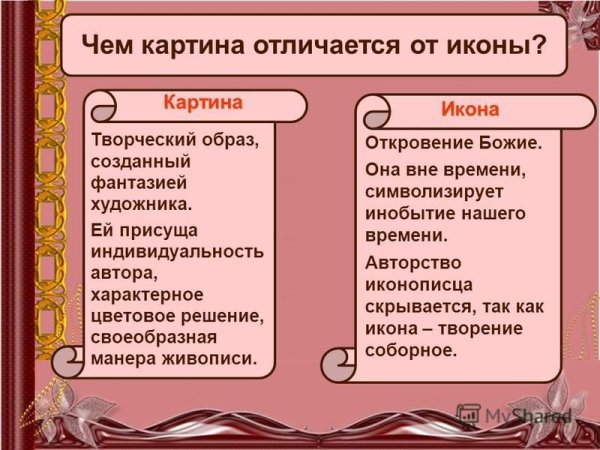 Чем картина отличается от иконы?

Картина

Творческий образ, созданный фантазией художника.

Ей присуща индивидуальность автора, характерное цветовое решение, своеобразная манера живописи.

Икона

Откровение Божие.

Она вне времени, символизирует инобытие нашего времени.

Авторство иконописца скрывается, так как икона – творение соборное.

MyShared